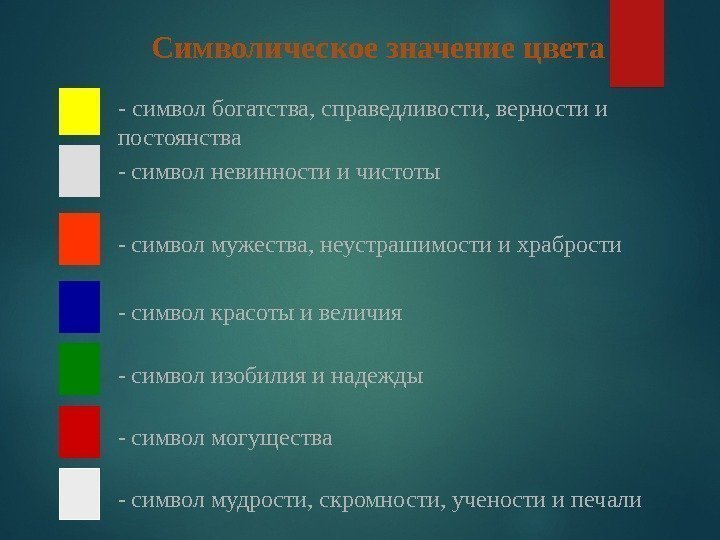 Символическое значение цвета

- символ богатства, справедливости, верности и постоянства

- символ невинности и чистоты

- символ мужества, неустрашимости и храбрости

- символ красоты и величия

- символ изобилия и надежды

- символ могущества

- символ мудрости, скромности, учености и печали